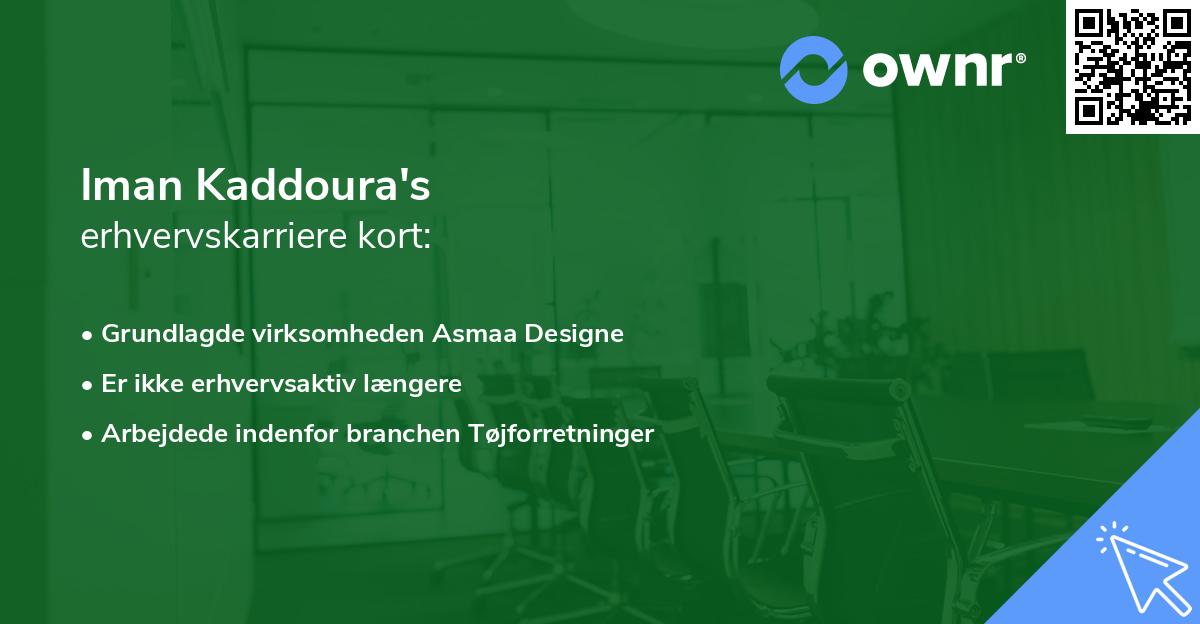 ownr®

Iman Kaddoura's
erhvervskarriere kort:

• Grundlagde virksomheden Asmaa Designe
• Er ikke erhvervsaktiv længere
• Arbejdede indenfor branchen Tøjforretninger